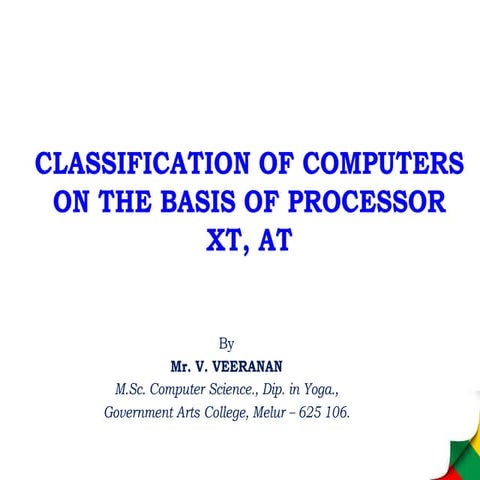 CLASSIFICATION OF COMPUTERS ON THE BASIS OF PROCESSOR XT, AT

By
Mr. V. VEERANAN
M.Sc. Computer Science., Dip. in Yoga.,
Government Arts College, Melur – 625 106.